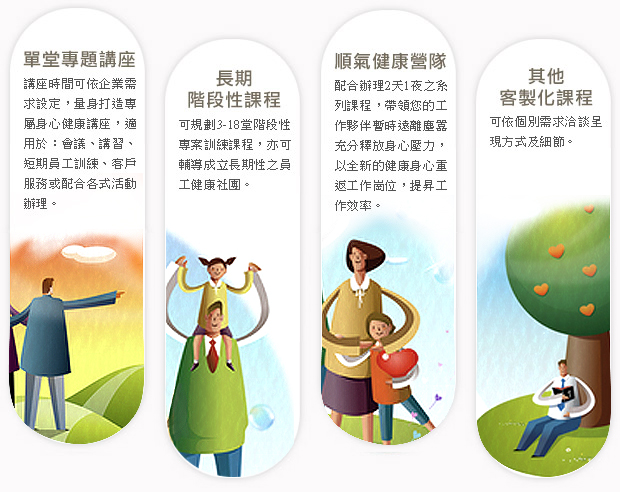 單堂專題講座

講座時間可依企業需求設定，量身打造專屬身心健康講座，適用於：會議、講習、短期員工訓練、客戶服務或配合各式活動辦理。

長期
階段性課程

可規劃3-18堂階段性專案訓練課程，亦可輔導成立長期性之員工健康社團。

順氣健康營隊

配合辦理2天1夜之系列課程，帶領您的工作夥伴暫時遠離塵囂充分釋放身心壓力，以全新的健康身心重返工作崗位，提昇工作效率。

其他
客製化課程

可依個別需求洽談呈現方式及細節。